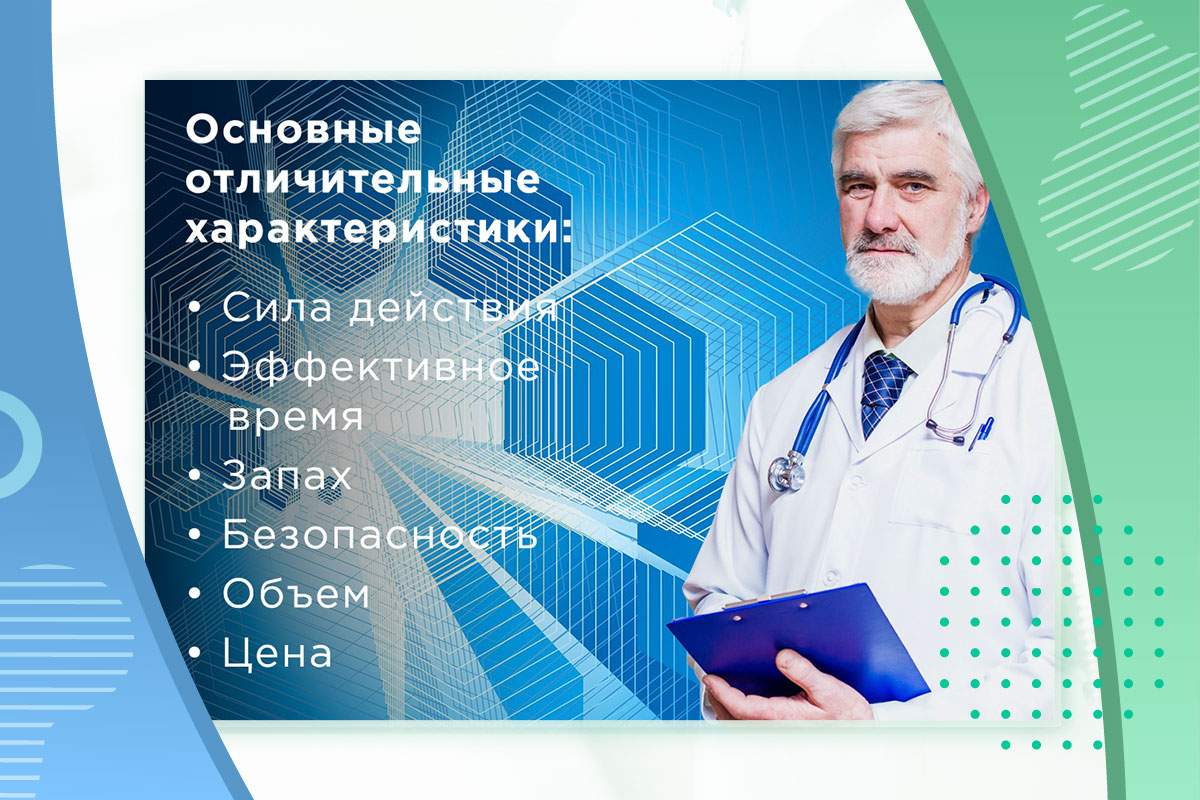 Основные отличительные характеристики:

• Сила действия
• Эффективное время
• Запах
• Безопасность
• Объем
• Цена